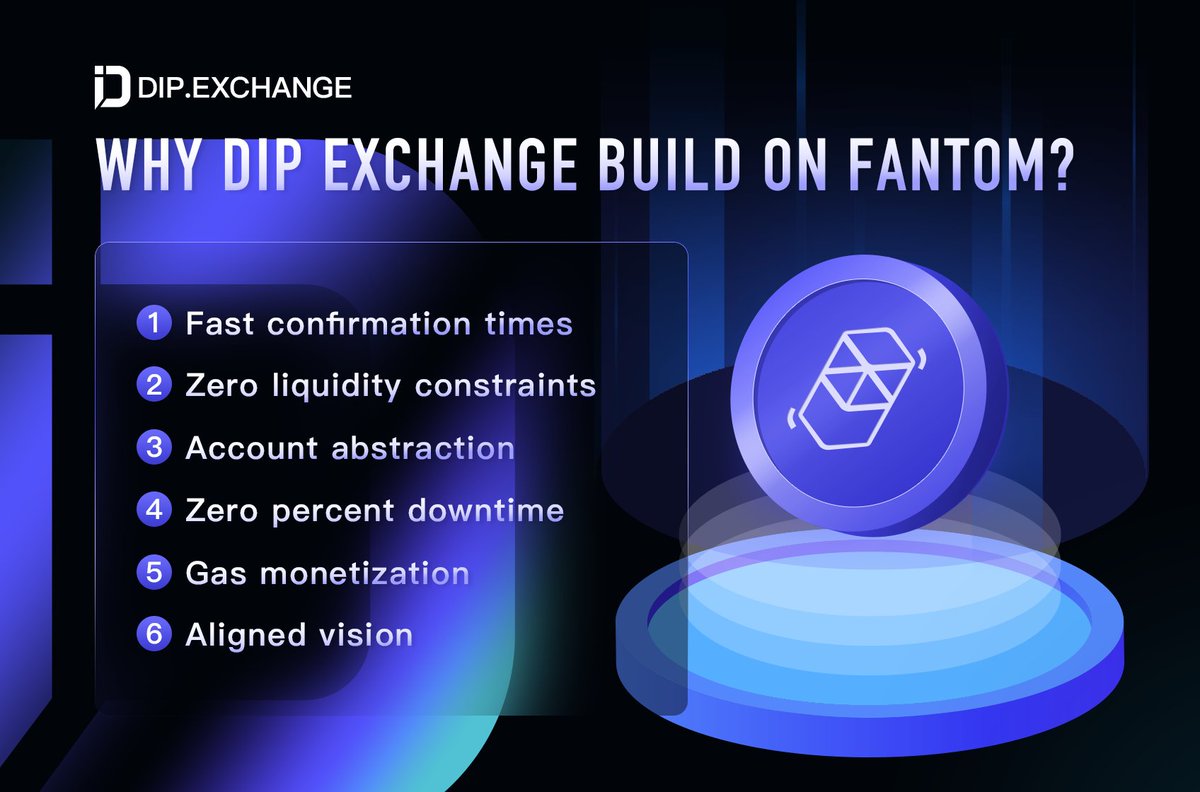 DIP.EXCHANGE

WHY DIP EXCHANGE BUILD ON FANTOM?

1 Fast confirmation times
2 Zero liquidity constraints
3 Account abstraction
4 Zero percent downtime
5 Gas monetization
6 Aligned vision